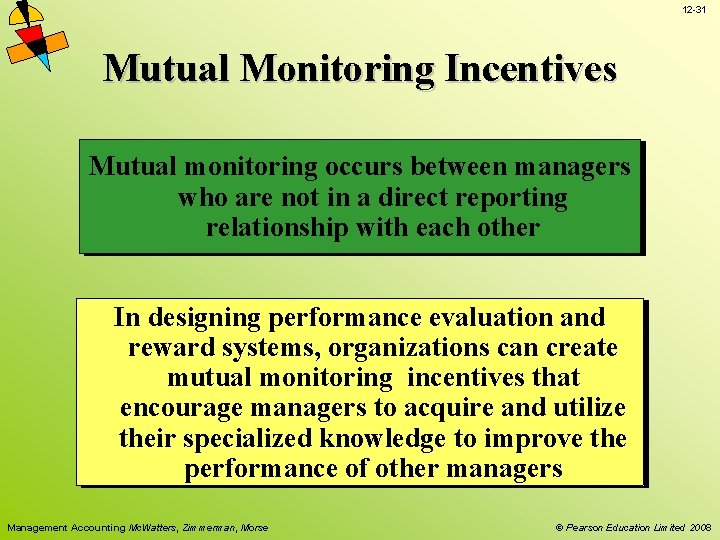 12-31

Mutual Monitoring Incentives

Mutual monitoring occurs between managers who are not in a direct reporting relationship with each other

In designing performance evaluation and reward systems, organizations can create mutual monitoring incentives that encourage managers to acquire and utilize their specialized knowledge to improve the performance of other managers

Management Accounting McWatters, Zimmerman, Morse

© Pearson Education Limited 2008